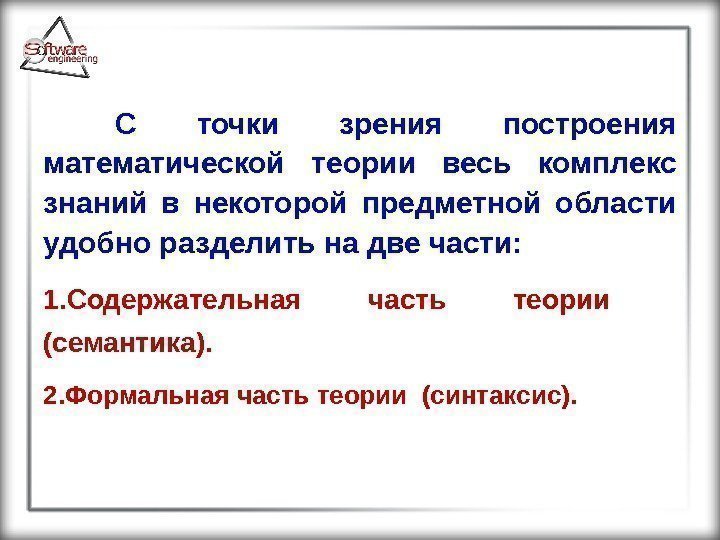 Software engineering

С точки зрения построения математической теории весь комплекс знаний в некоторой предметной области удобно разделить на две части:

1.Содержательная часть теории (семантика).

2.Формальная часть теории (синтаксис).